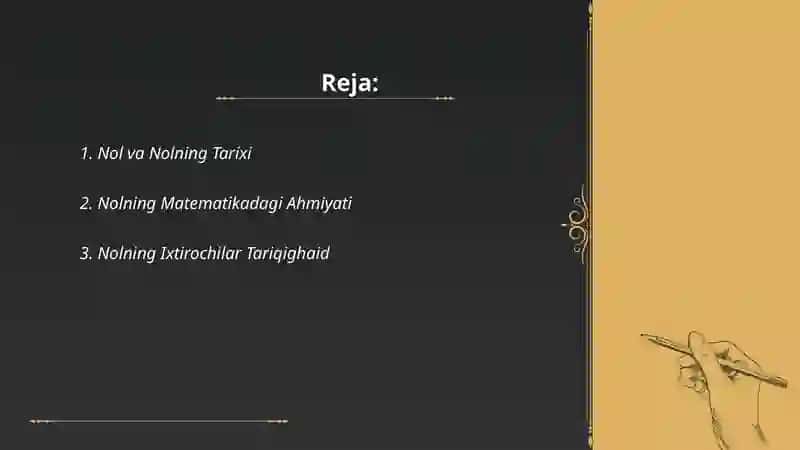 Reja:

1. Nol va Nolning Tarixi

2. Nolning Matematikadagi Ahmiyati

3. Nolning Ixtirochilar Tariqighaid